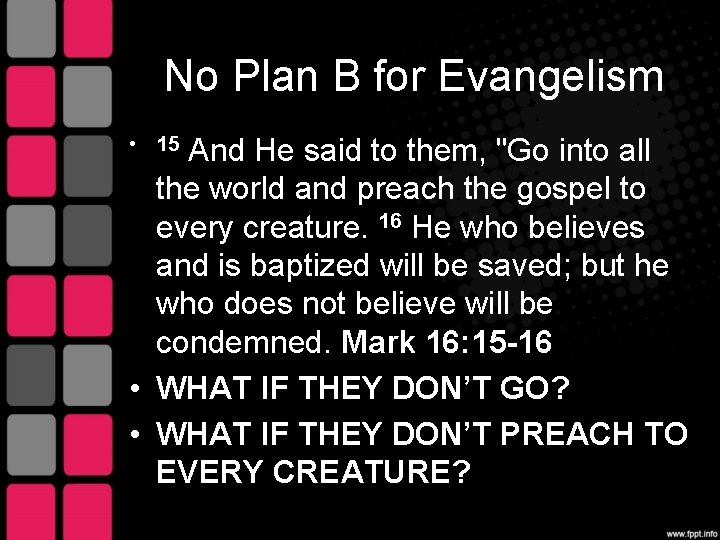 No Plan B for Evangelism

• $^{15}$ And He said to them, "Go into all the world and preach the gospel to every creature. $^{16}$ He who believes and is baptized will be saved; but he who does not believe will be condemned. Mark 16:15-16

• WHAT IF THEY DON'T GO?

• WHAT IF THEY DON'T PREACH TO EVERY CREATURE?

www.fppt.info